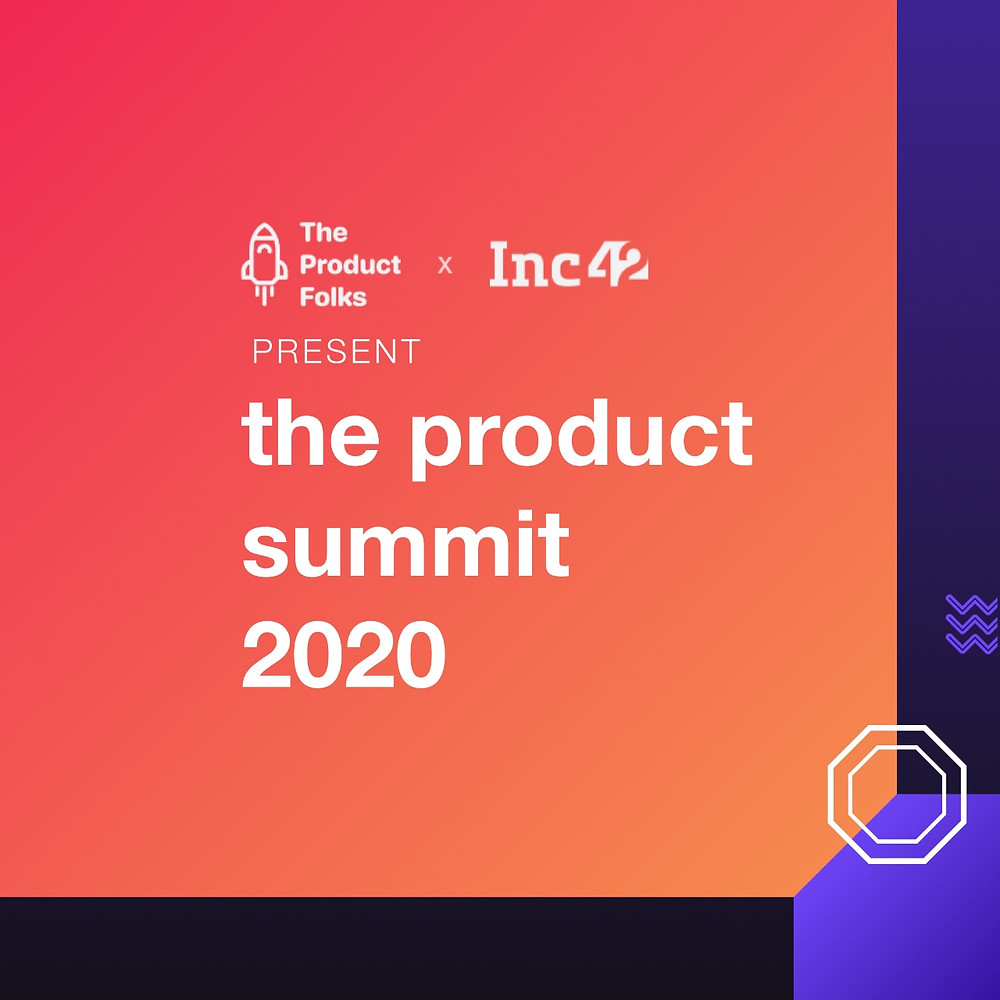 The Product Folks x Inc42

PRESENT

the product summit 2020